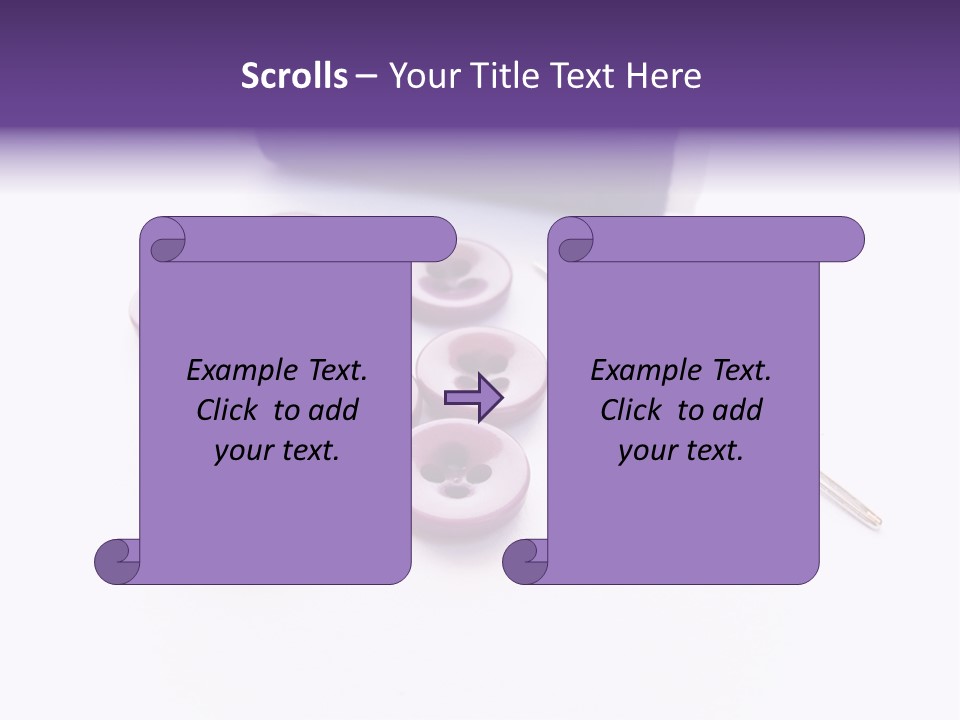 Scrolls – Your Title Text Here

Example Text.
Click to add
your text.

Example Text.
Click to add
your text.